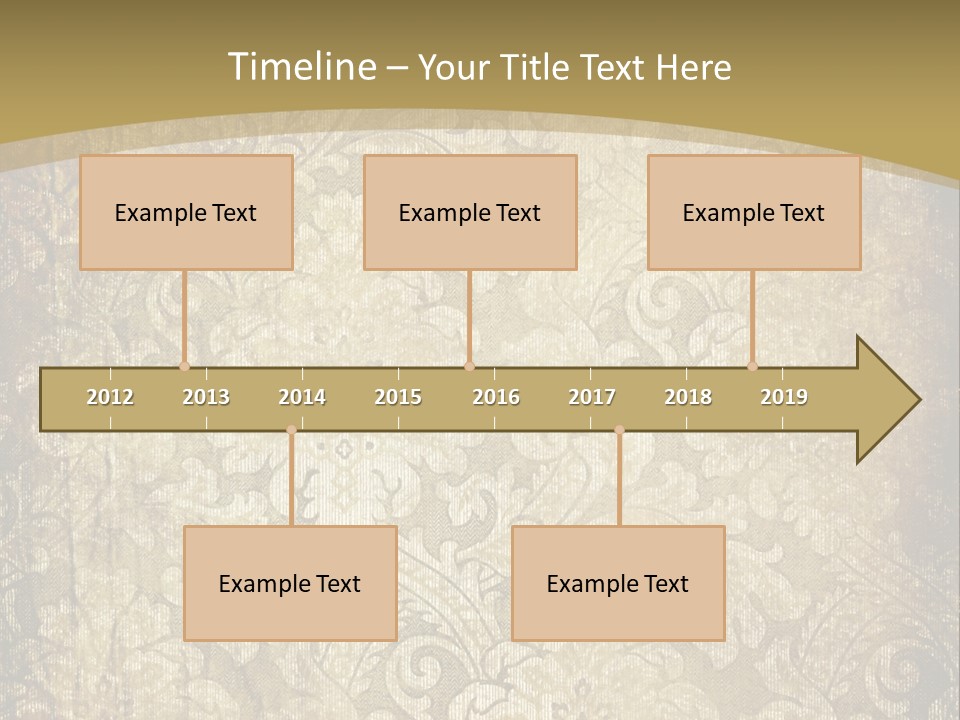 Timeline – Your Title Text Here

Example Text

Example Text

Example Text

2012 2013 2014 2015 2016 2017 2018 2019

Example Text

Example Text